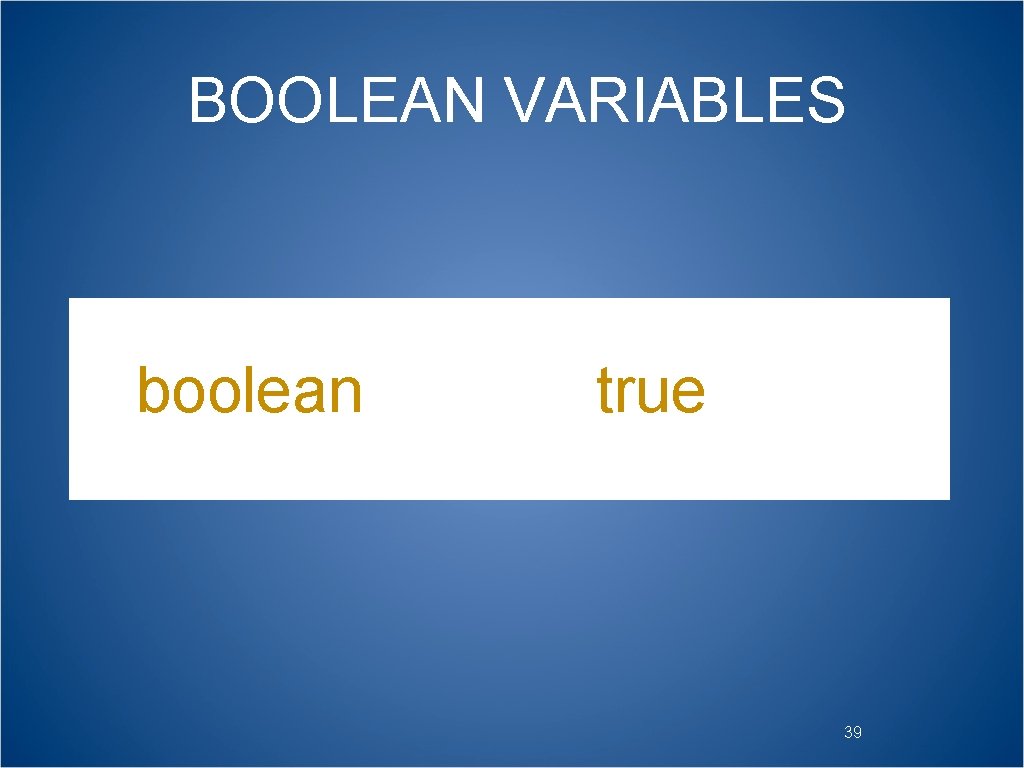 BOOLEAN VARIABLES

boolean true

39